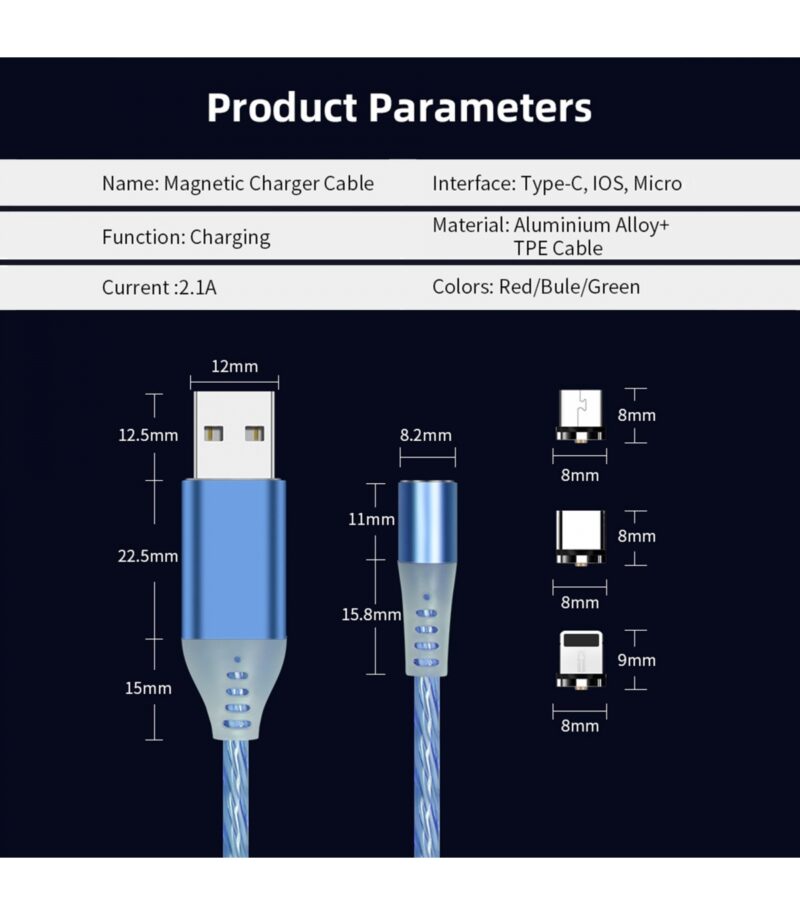 Product Parameters

| Name: Magnetic Charger Cable | Interface: Type-C, IOS, Micro |
|---|---|
| Function: Charging | Material: Aluminium Alloy+ TPE Cable |
| Current :2.1A | Colors: Red/Bule/Green |

12mm
12.5mm
22.5mm
15mm

8.2mm
11mm
15.8mm

8mm
8mm

8mm
8mm

9mm
8mm